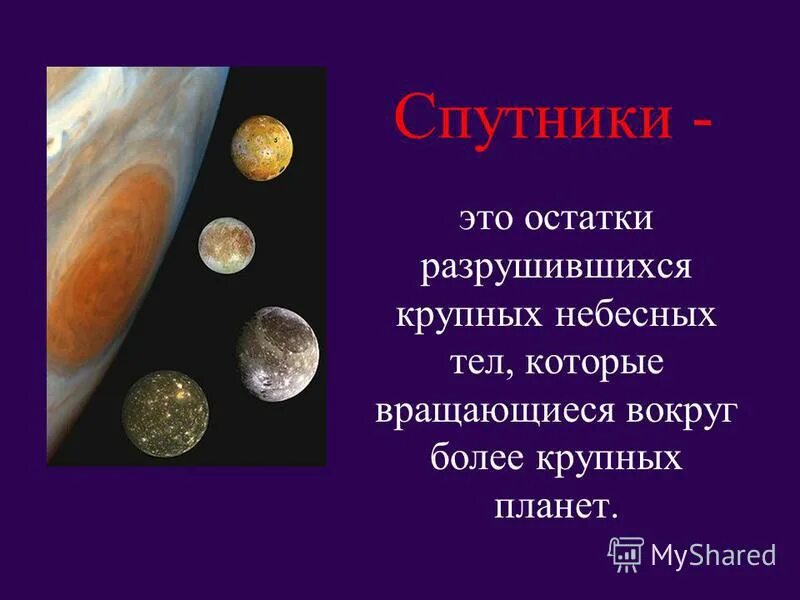 Спутники -

это остатки разрушившихся крупных небесных тел, которые вращающиеся вокруг более крупных планет.

MyShared